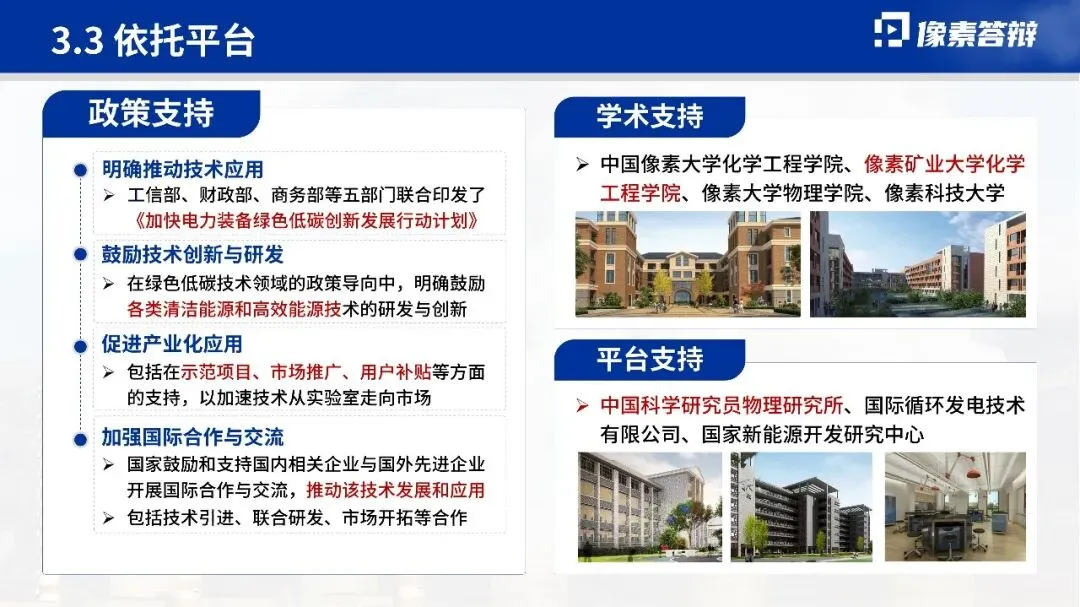 3.3 依托平台

像素答辩

政策支持

明确推动技术应用

➢ 工信部、财政部、商务部等五部门联合印发了《加快电力装备绿色低碳创新发展行动计划》

鼓励技术创新与研发

➢ 在绿色低碳技术领域的政策导向中，明确鼓励各类清洁能源和高效能源技术的研发与创新

促进产业化应用

➢ 包括在示范项目、市场推广、用户补贴等方面的支持，以加速技术从实验室走向市场

加强国际合作与交流

➢ 国家鼓励和支持国内相关企业与国外先进企业开展国际合作与交流，推动该技术发展和应用

➢ 包括技术引进、联合研发、市场开拓等合作

学术支持

➢ 中国像素大学化学工程学院、像素矿业大学化学工程学院、像素大学物理学院、像素科技大学

平台支持

➢ 中国科学研究员物理研究所、国际循环发电技术有限公司、国家新能源开发研究中心